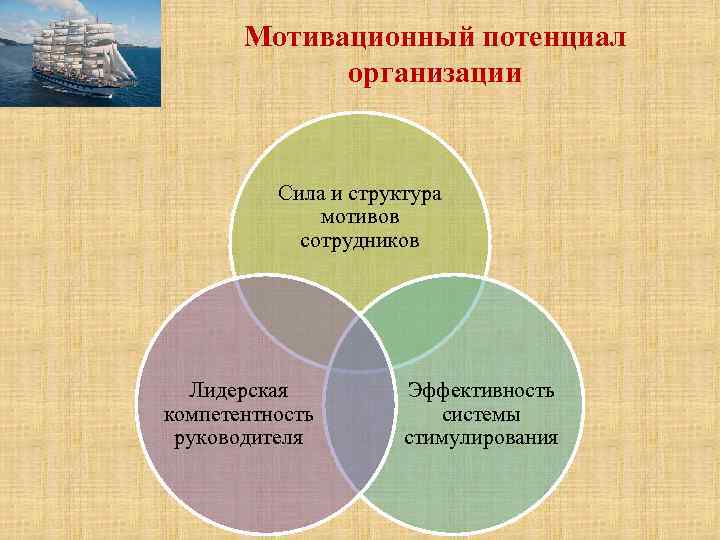 Мотивационный потенциал организации

Сила и структура мотивов сотрудников

Лидерская компетентность руководителя

Эффективность системы стимулирования